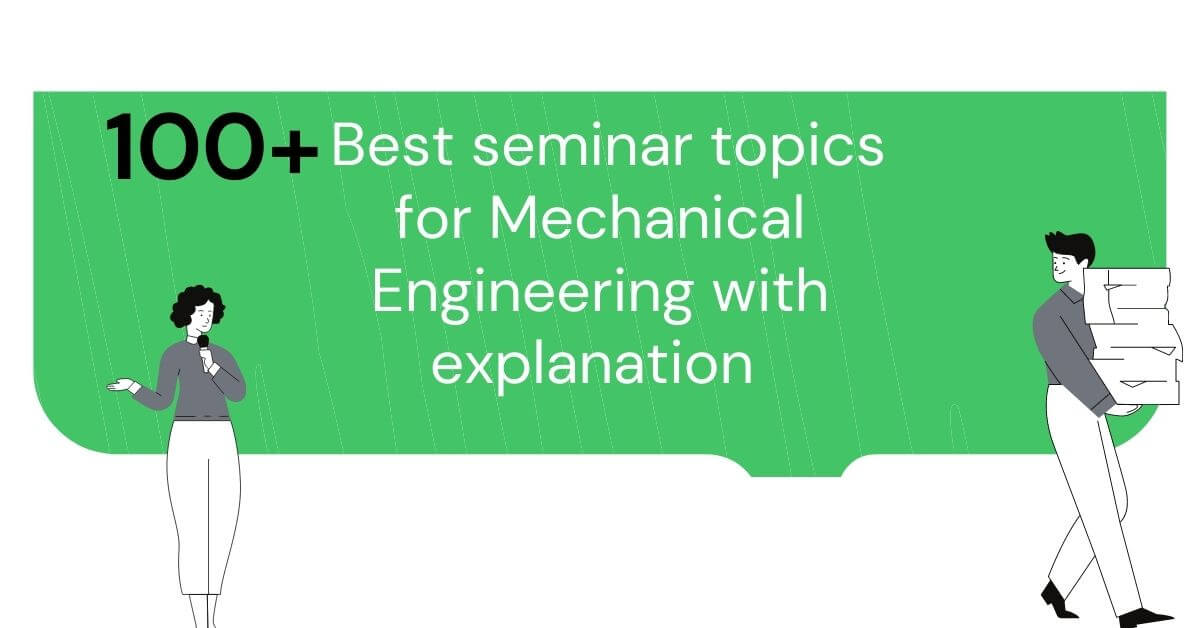 100+ Best seminar topics for Mechanical Engineering with explanation